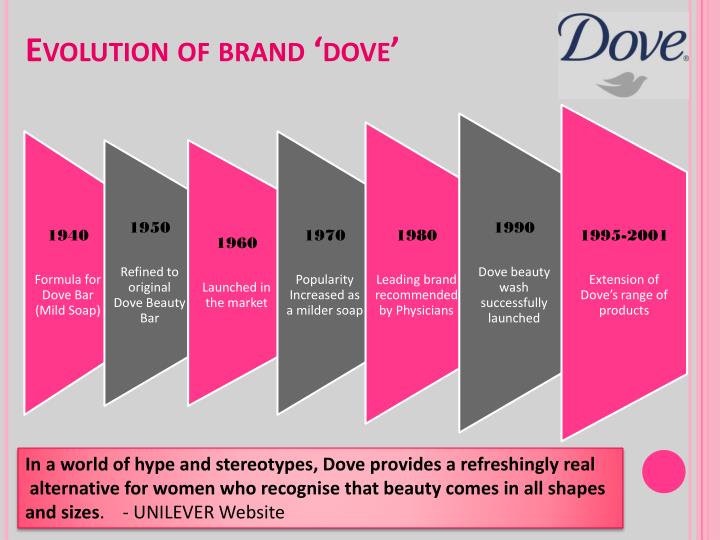 EVOLUTION OF BRAND 'DOVE'

Dove

1940
Formula for Dove Bar (Mild Soap)

1950
Refined to original Dove Beauty Bar

1960
Launched in the market

1970
Popularity Increased as a milder soap

1980
Leading brand recommended by Physicians

1990
Dove beauty wash successfully launched

1995-2001
Extension of Dove's range of products

In a world of hype and stereotypes, Dove provides a refreshingly real alternative for women who recognise that beauty comes in all shapes and sizes. - UNILEVER Website